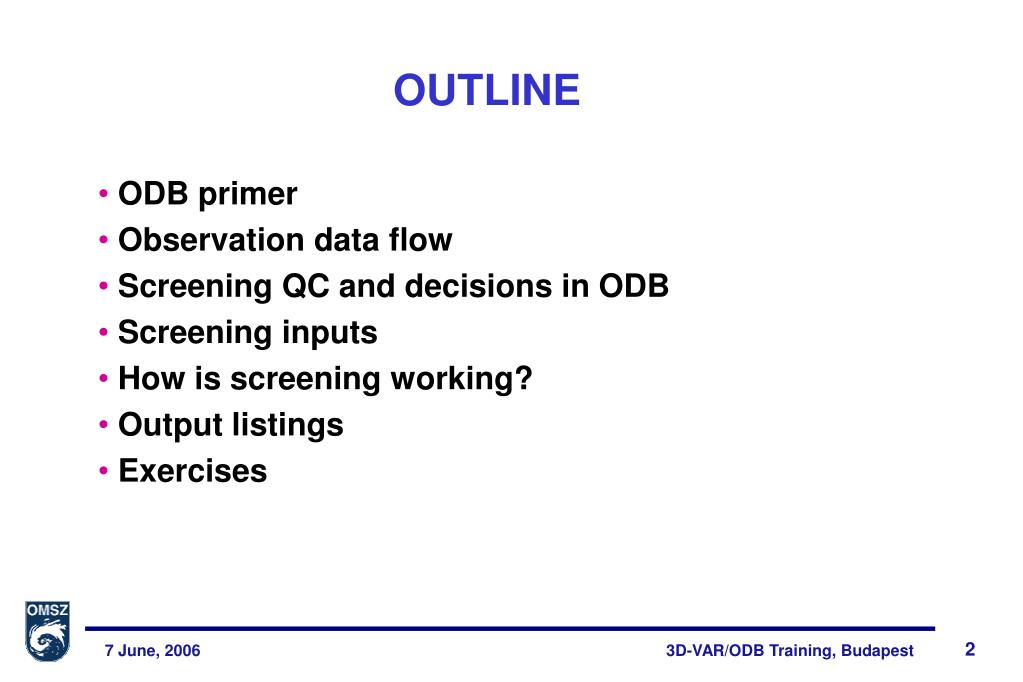 OUTLINE

• ODB primer
• Observation data flow
• Screening QC and decisions in ODB
• Screening inputs
• How is screening working?
• Output listings
• Exercises

OMSZ

7 June, 2006

3D-VAR/ODB Training, Budapest

2